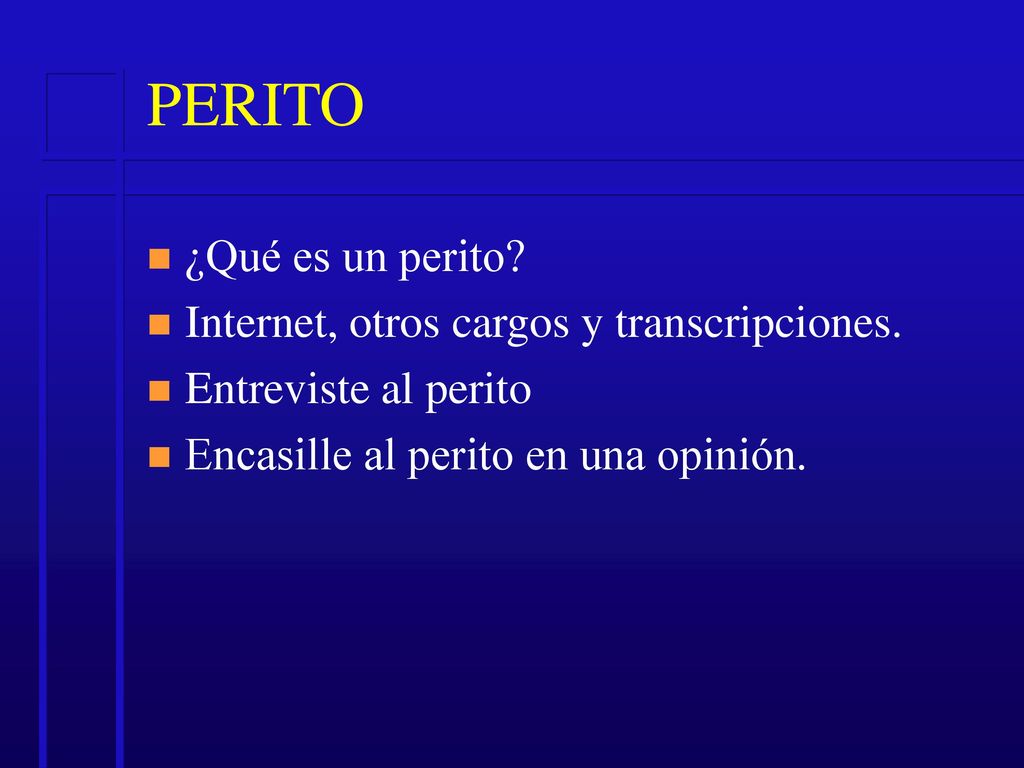 PERITO

¿Qué es un perito?
Internet, otros cargos y transcripciones.
Entreviste al perito
Encasille al perito en una opinión.